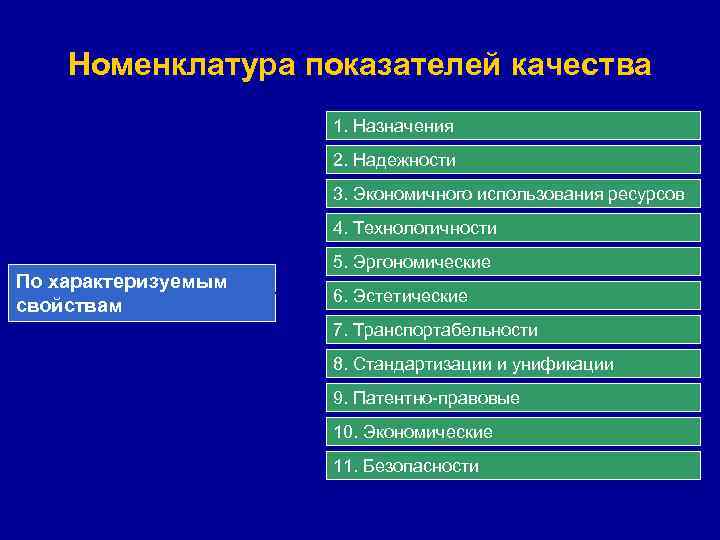 Номенклатура показателей качества

По характеризуемым свойствам

1. Назначения

2. Надежности

3. Экономичного использования ресурсов

4. Технологичности

5. Эргономические

6. Эстетические

7. Транспортабельности

8. Стандартизации и унификации

9. Патентно-правовые

10. Экономические

11. Безопасности